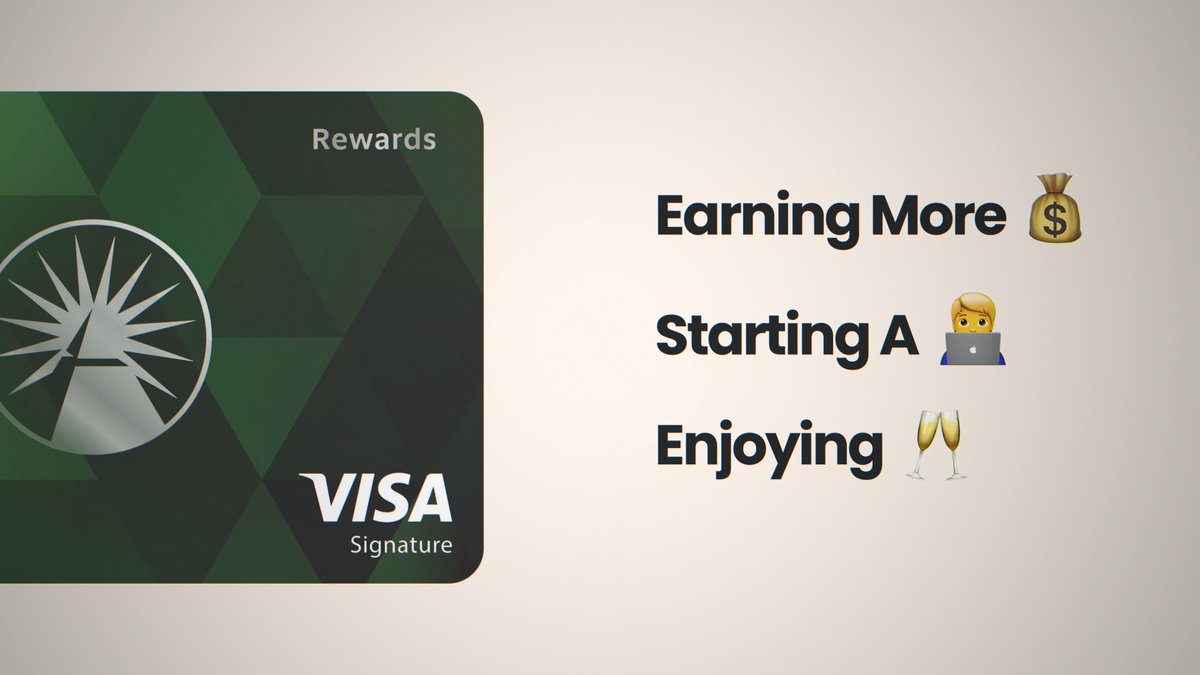 Rewards

VISA
Signature

Earning More 💰

Starting A 🧑‍💻

Enjoying 🥂